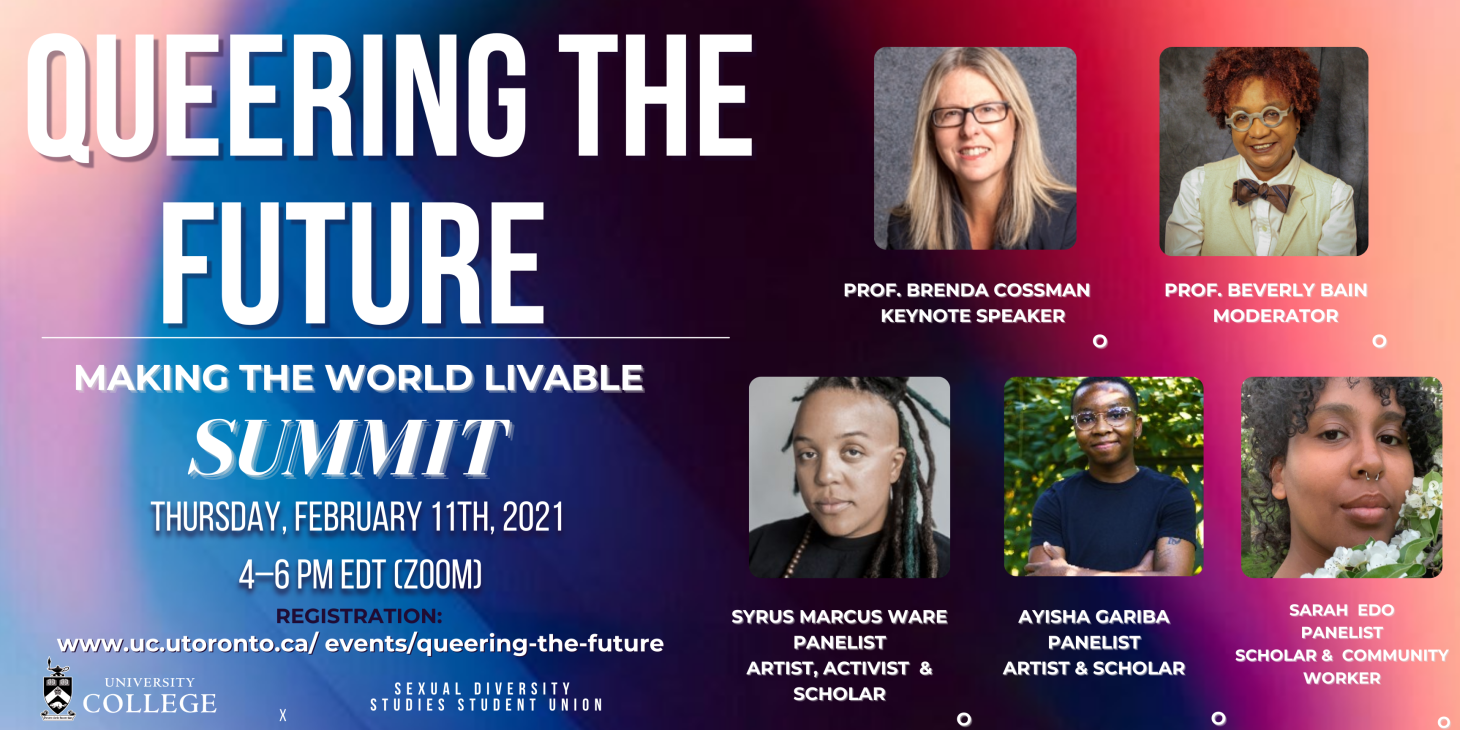 QUEERING THE FUTURE

MAKING THE WORLD LIVABLE

SUMMIT

THURSDAY, FEBRUARY 11TH, 2021

4–6 PM EDT (ZOOM)

REGISTRATION:

www.uc.utoronto.ca/ events/queering-the-future

UNIVERSITY COLLEGE

X

SEXUAL DIVERSITY STUDIES STUDENT UNION

PROF. BRENDA COSSMAN
KEYNOTE SPEAKER

PROF. BEVERLY BAIN
MODERATOR

SYRUS MARCUS WARE
PANELIST
ARTIST, ACTIVIST & SCHOLAR

AYISHA GARIBA
PANELIST
ARTIST & SCHOLAR

SARAH EDO
PANELIST
SCHOLAR & COMMUNITY WORKER